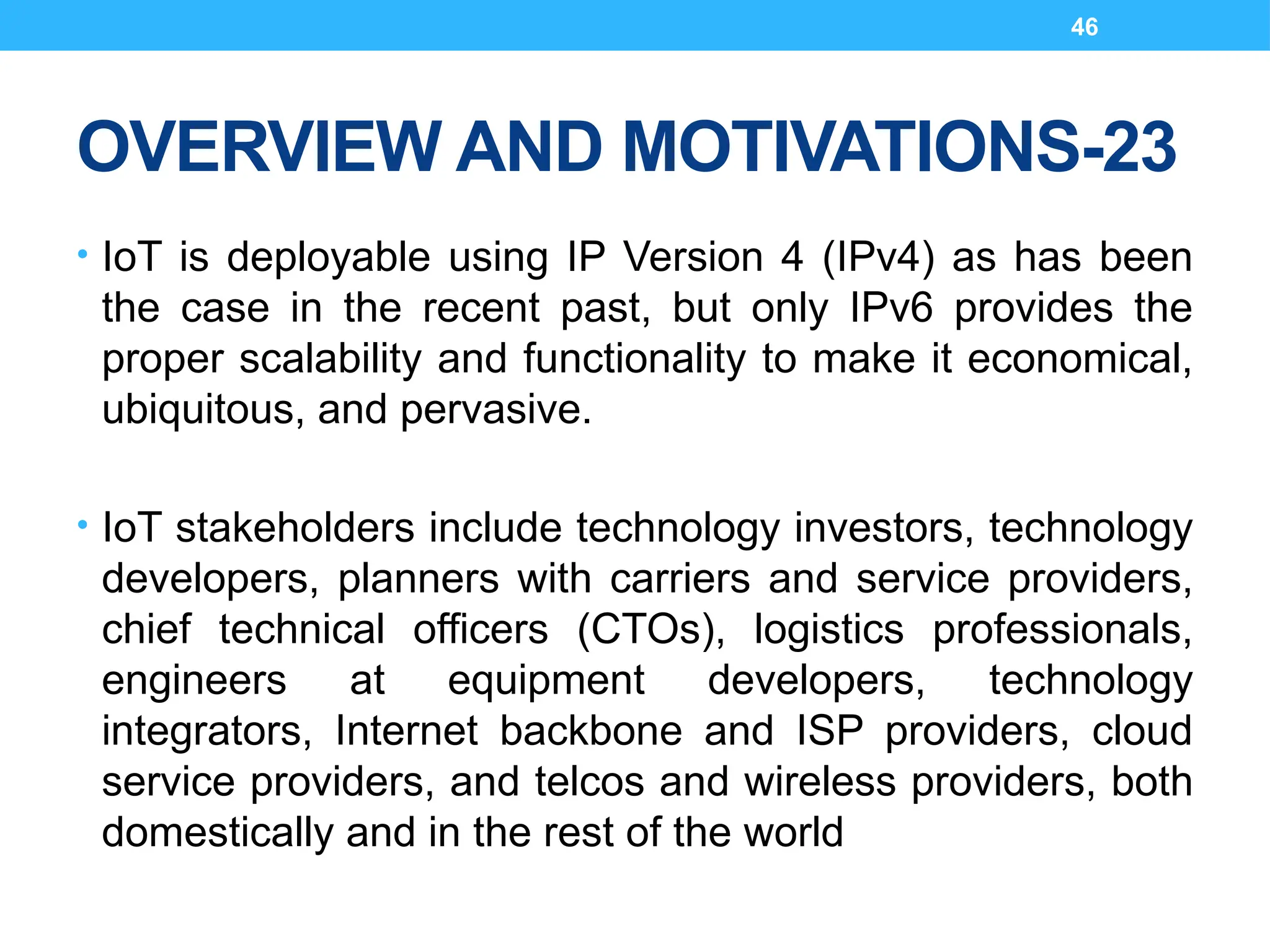 46

OVERVIEW AND MOTIVATIONS-23

• IoT is deployable using IP Version 4 (IPv4) as has been the case in the recent past, but only IPv6 provides the proper scalability and functionality to make it economical, ubiquitous, and pervasive.

• IoT stakeholders include technology investors, technology developers, planners with carriers and service providers, chief technical officers (CTOs), logistics professionals, engineers at equipment developers, technology integrators, Internet backbone and ISP providers, cloud service providers, and telcos and wireless providers, both domestically and in the rest of the world